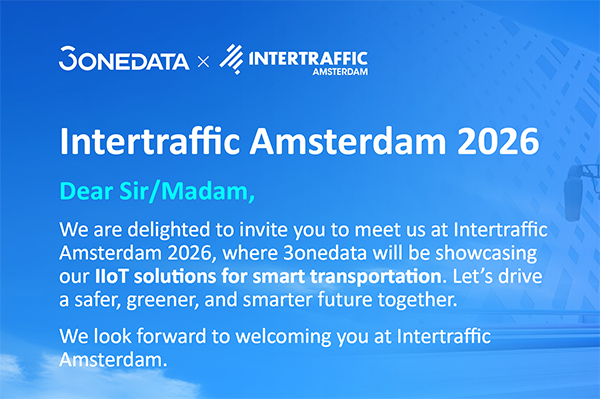 3ONEDATA × INTERTRAFFIC AMSTERDAM

Intertraffic Amsterdam 2026

Dear Sir/Madam,

We are delighted to invite you to meet us at Intertraffic Amsterdam 2026, where 3onedata will be showcasing our IIoT solutions for smart transportation. Let's drive a safer, greener, and smarter future together.

We look forward to welcoming you at Intertraffic Amsterdam.